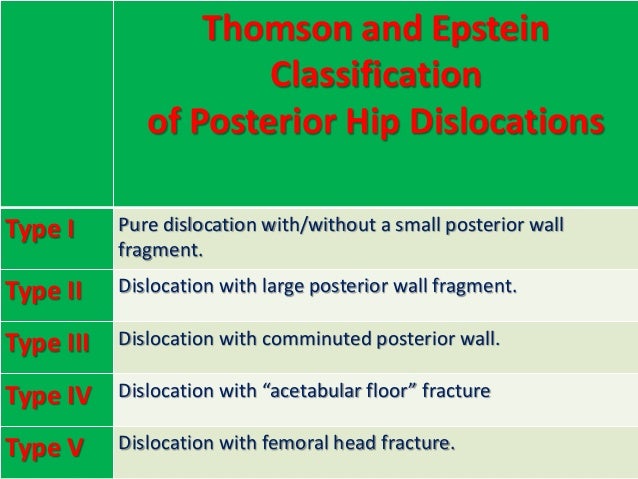 |  | Thomson and Epstein Classification of Posterior Hip Dislocations |
|---|---|
| Type I | Pure dislocation with/without a small posterior wall fragment. |
| Type II | Dislocation with large posterior wall fragment. |
| Type III | Dislocation with comminuted posterior wall. |
| Type IV | Dislocation with “acetabular floor” fracture |
| Type V | Dislocation with femoral head fracture. |